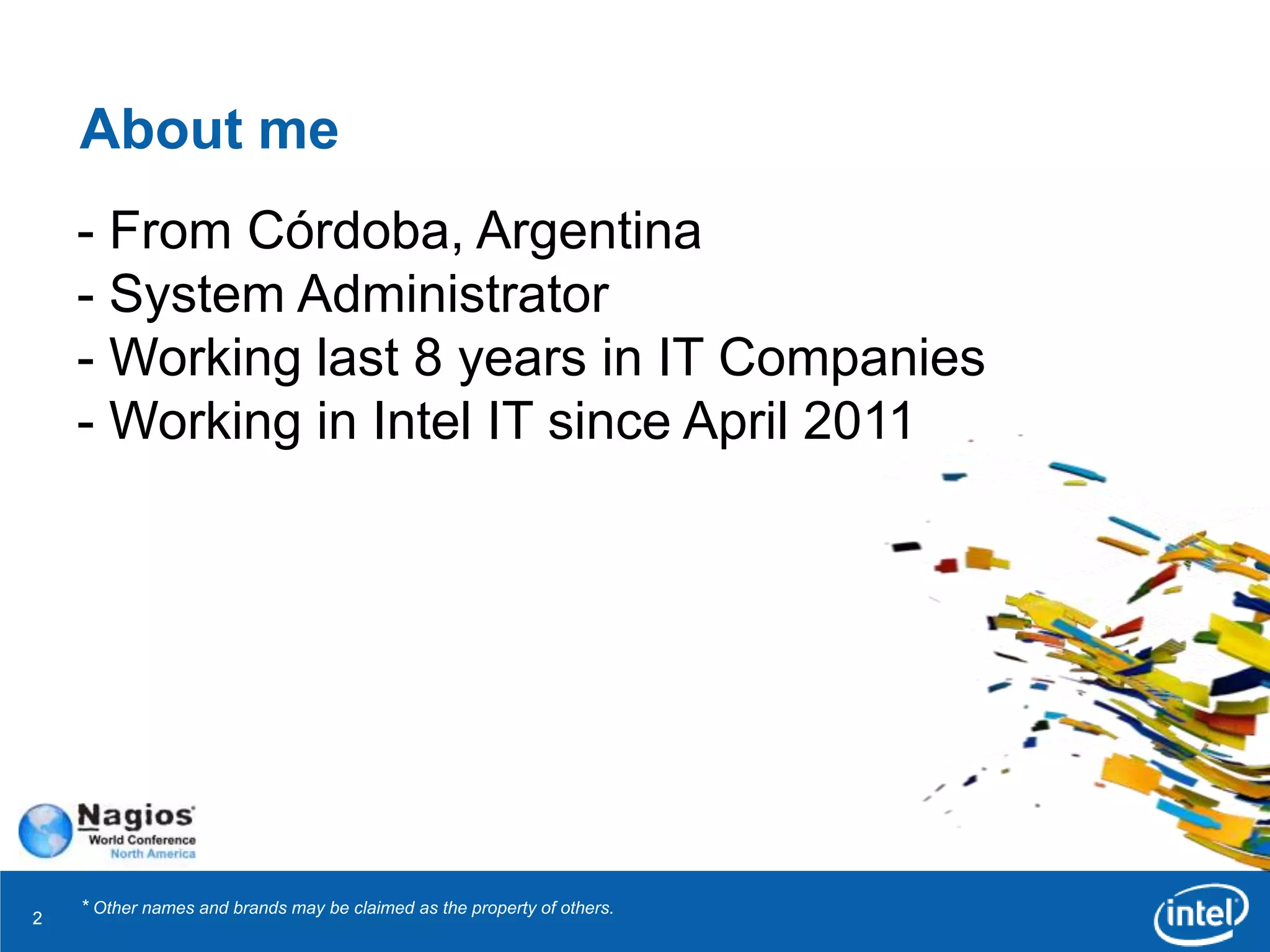 About me

- From Córdoba, Argentina
- System Administrator
- Working last 8 years in IT Companies
- Working in Intel IT since April 2011

Nagios
World Conference
North America

2

* Other names and brands may be claimed as the property of others.

intel